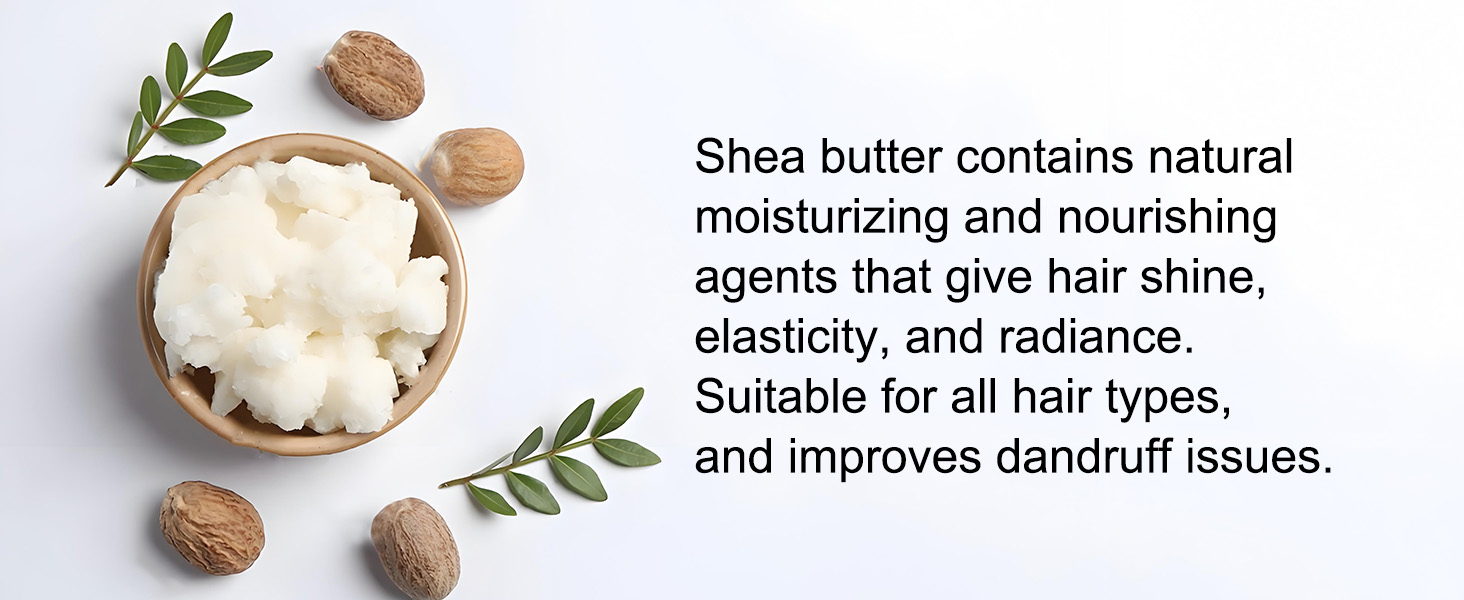 Shea butter contains natural moisturizing and nourishing agents that give hair shine, elasticity, and radiance. Suitable for all hair types, and improves dandruff issues.